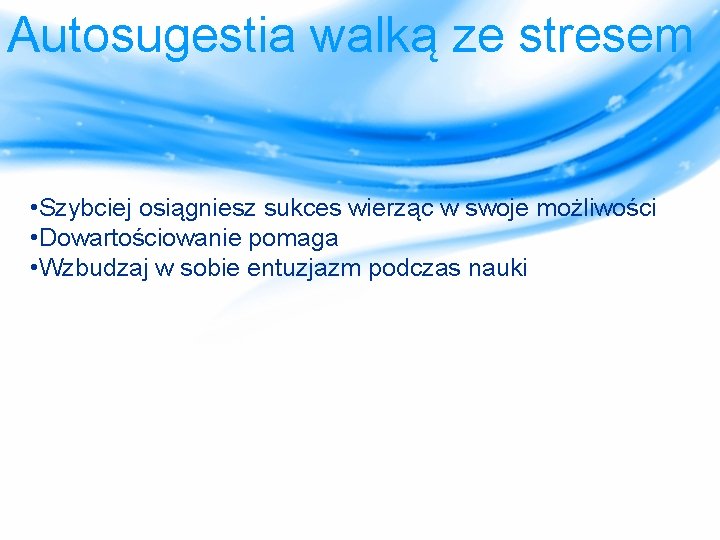 Autosugestia walką ze stresem

•Szybciej osiągniesz sukces wierząc w swoje możliwości
•Dowartościowanie pomaga
•Wzbudzaj w sobie entuzjazm podczas nauki